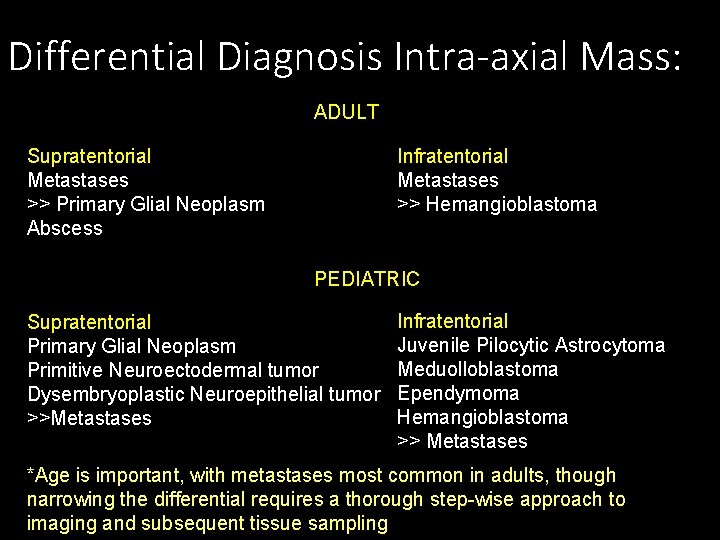 Differential Diagnosis Intra-axial Mass:

ADULT

Supratentorial
Metastases
>> Primary Glial Neoplasm
Abscess

Infratentorial
Metastases
>> Hemangioblastoma

PEDIATRIC

Supratentorial
Primary Glial Neoplasm
Primitive Neuroectodermal tumor
Dysembryoplastic Neuroepithelial tumor
>>Metastases

Infratentorial
Juvenile Pilocytic Astrocytoma
Meduolloblastoma
Ependymoma
Hemangioblastoma
>> Metastases

*Age is important, with metastases most common in adults, though narrowing the differential requires a thorough step-wise approach to imaging and subsequent tissue sampling